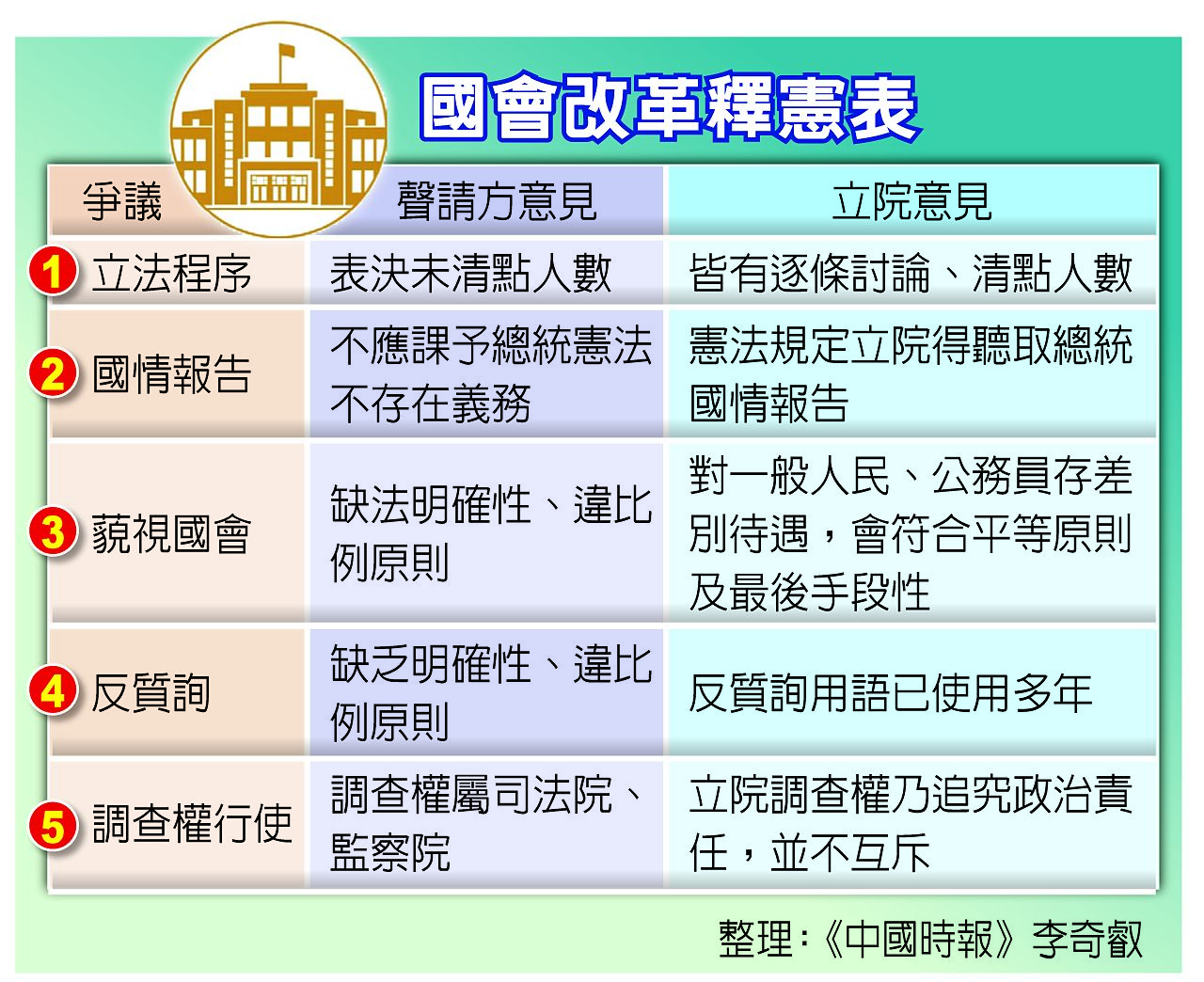 國會改革釋憲表

| 爭議 | 聲請方意見 | 立院意見 |
|---|---|---|
| 1 立法程序 | 表決未清點人數 | 皆有逐條討論、清點人數 |
| 2 國情報告 | 不應課予總統憲法不存在義務 | 憲法規定立院得聽取總統國情報告 |
| 3 藐視國會 | 缺法明確性、違比例原則 | 對一般人民、公務員存差別待遇，會符合平等原則及最後手段性 |
| 4 反質詢 | 缺乏明確性、違比例原則 | 反質詢用語已使用多年 |
| 5 調查權行使 | 調查權屬司法院、監察院 | 立院調查權乃追究政治責任，並不互斥 |

整理：《中國時報》李奇叡